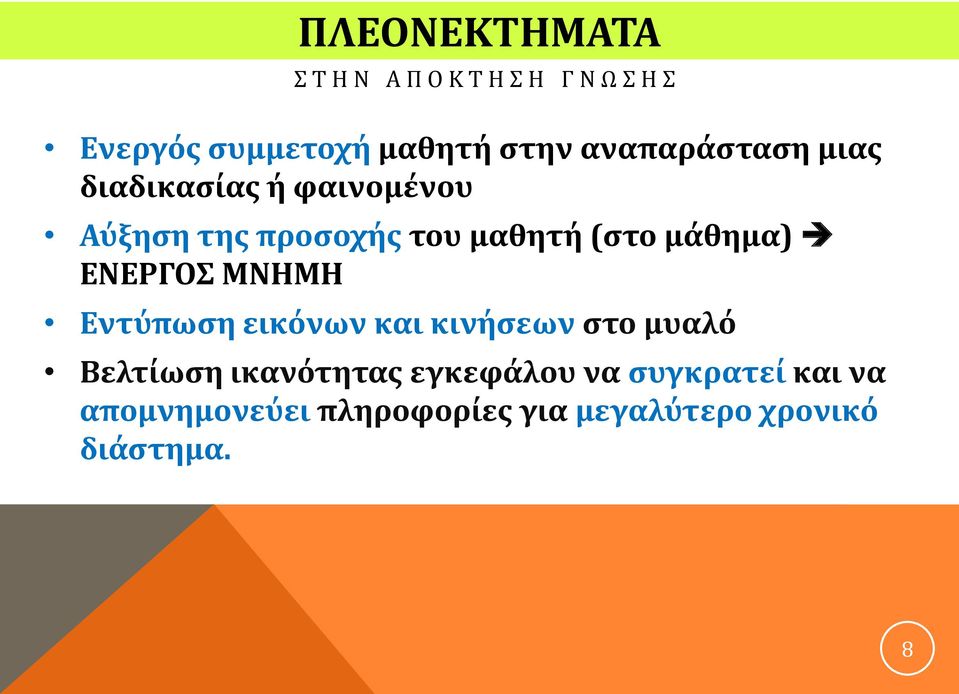 ΠΛΕΟΝΕΚΤΗΜΑΤΑ

ΣΤΗΝ ΑΠΟΚΤΗΣΗ ΓΝΩΣΗΣ

• Ενεργός συμμετοχή μαθητή στην αναπαράσταση μιας διαδικασίας ή φαινομένου

• Αύξηση της προσοχής του μαθητή (στο μάθημα) → ΕΝΕΡΓΟΣ ΜΝΗΜΗ

• Εντύπωση εικόνων και κινήσεων στο μυαλό

• Βελτίωση ικανότητας εγκεφάλου να συγκρατεί και να απομνημονεύει πληροφορίες για μεγαλύτερο χρονικό διάστημα.

8